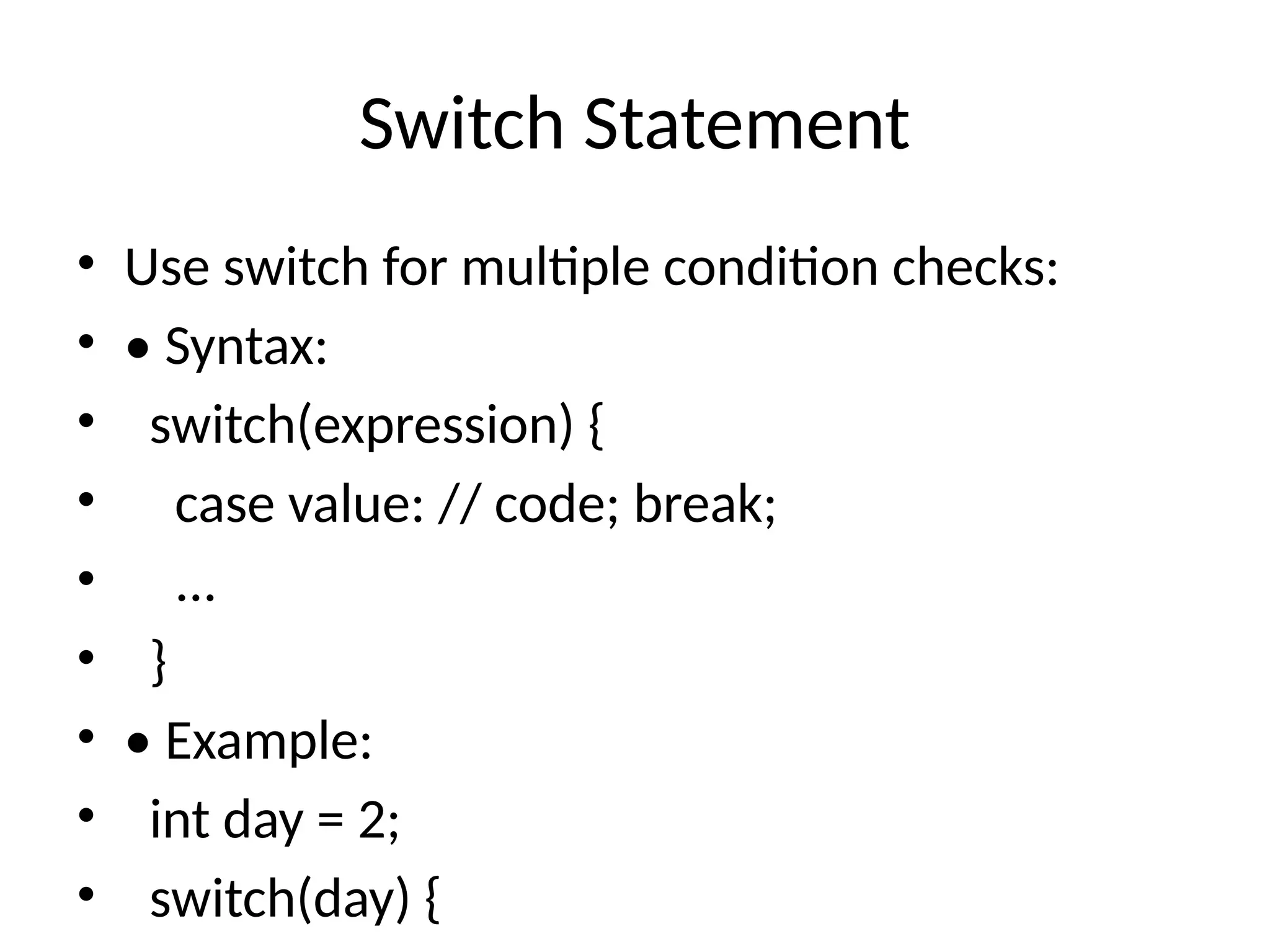 Switch Statement

• Use switch for multiple condition checks:
• • Syntax:
•   switch(expression) {
•     case value: // code; break;
•     ...
•   }
• • Example:
•   int day = 2;
•   switch(day) {